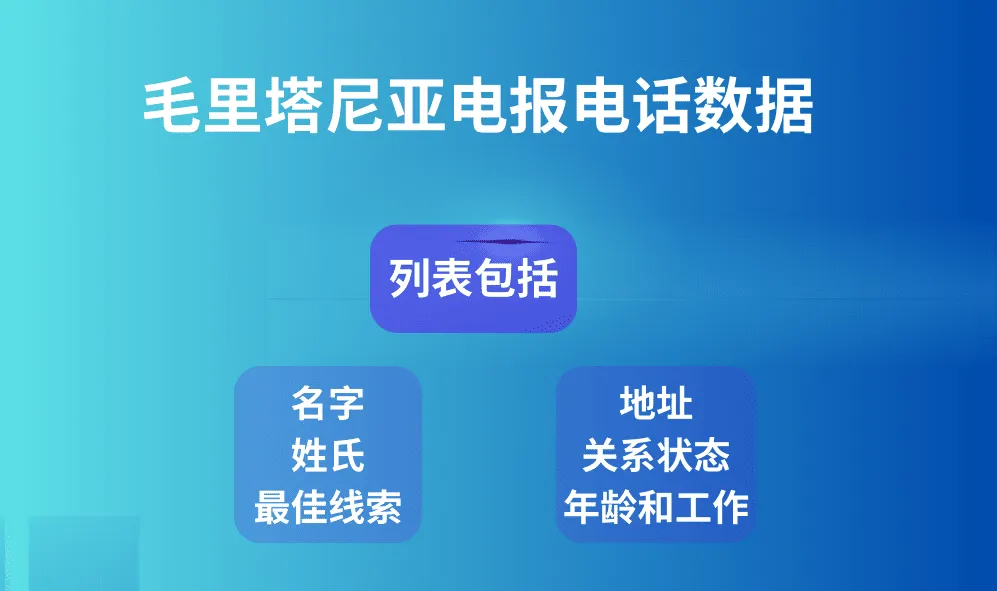 毛里塔尼亚电报电话数据

列表包括

名字
姓氏
最佳线索

地址
关系状态
年龄和工作